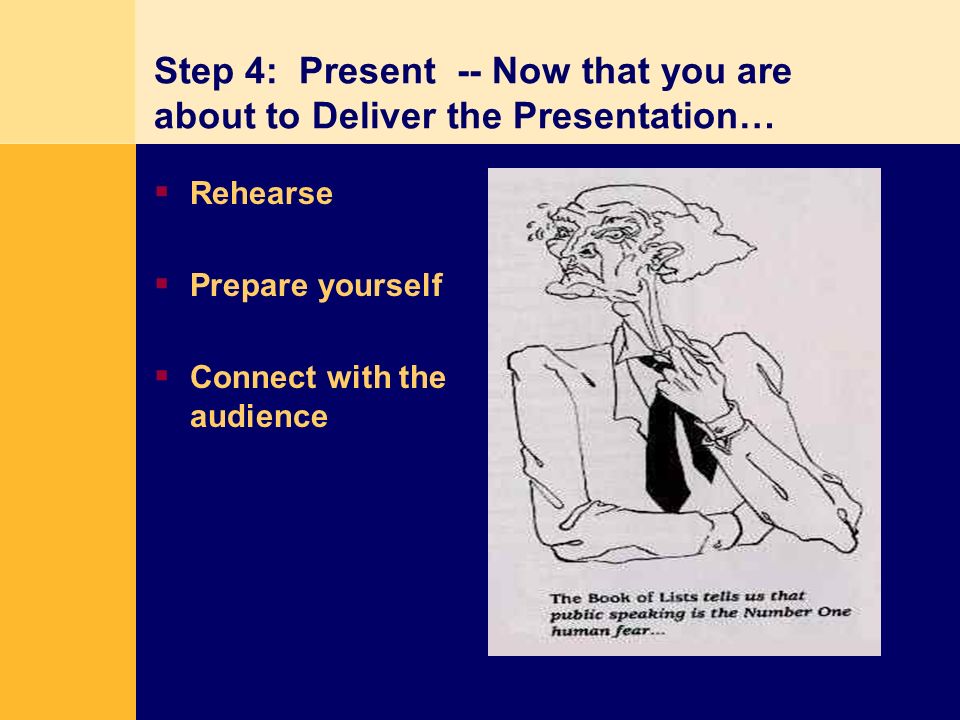 Step 4: Present -- Now that you are about to Deliver the Presentation…

▪ Rehearse

▪ Prepare yourself

▪ Connect with the audience

The Book of Lists tells us that public speaking is the Number One human fear…